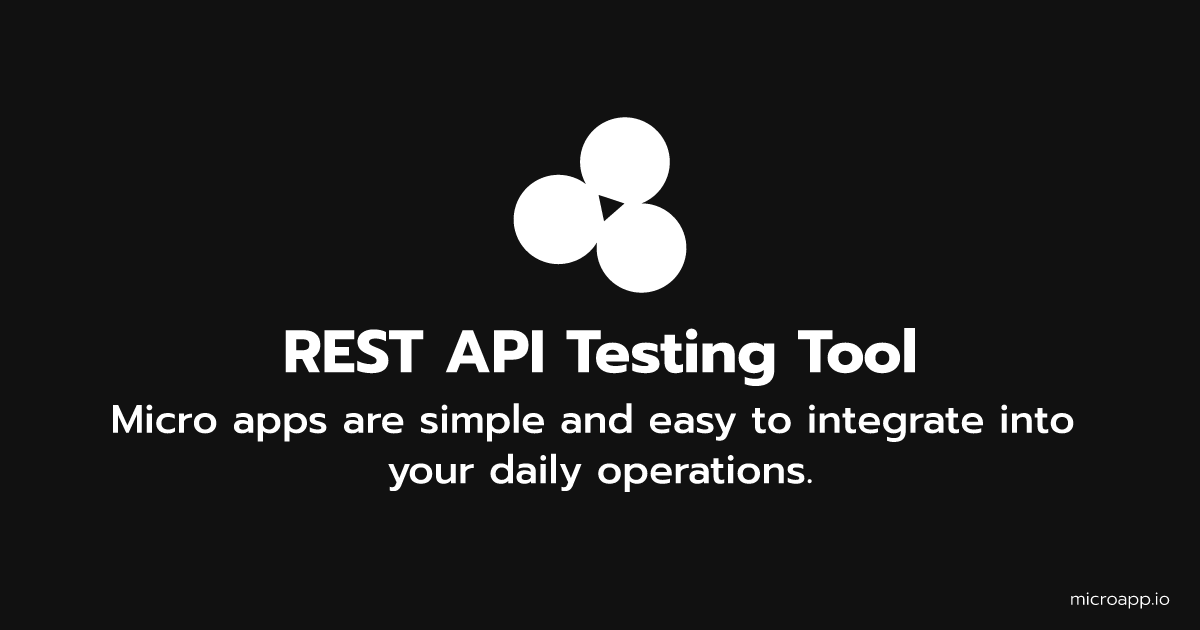 REST API Testing Tool

Micro apps are simple and easy to integrate into your daily operations.

microapp.io